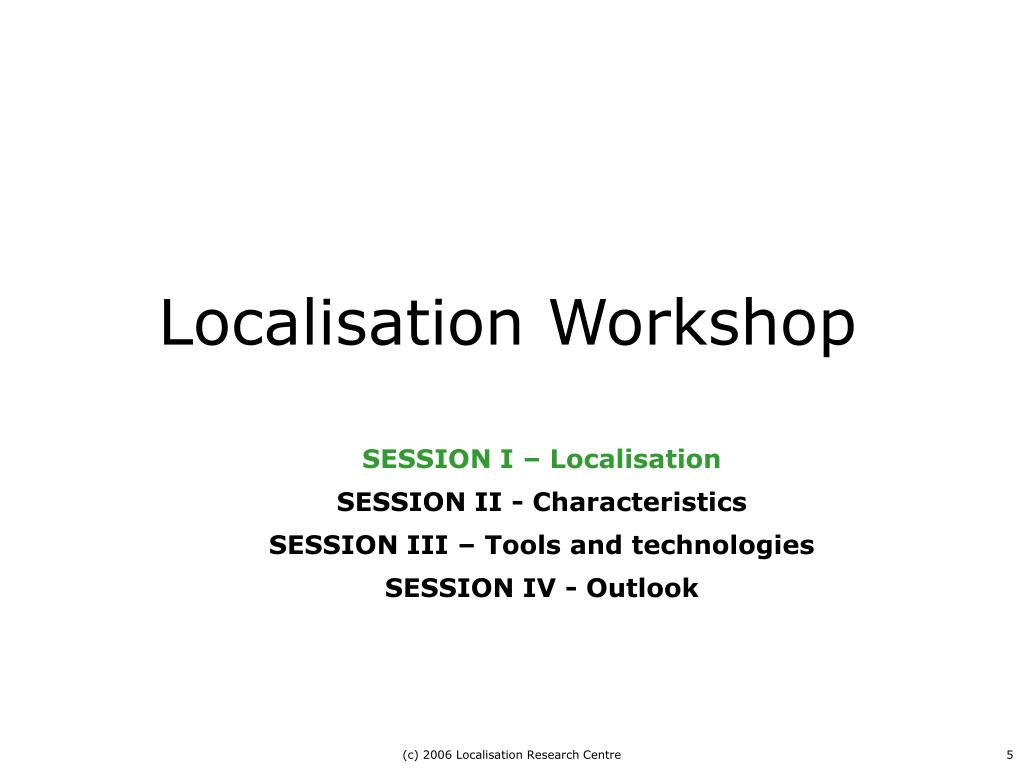 Localisation Workshop

SESSION I – Localisation
SESSION II - Characteristics
SESSION III – Tools and technologies
SESSION IV - Outlook

(c) 2006 Localisation Research Centre

5